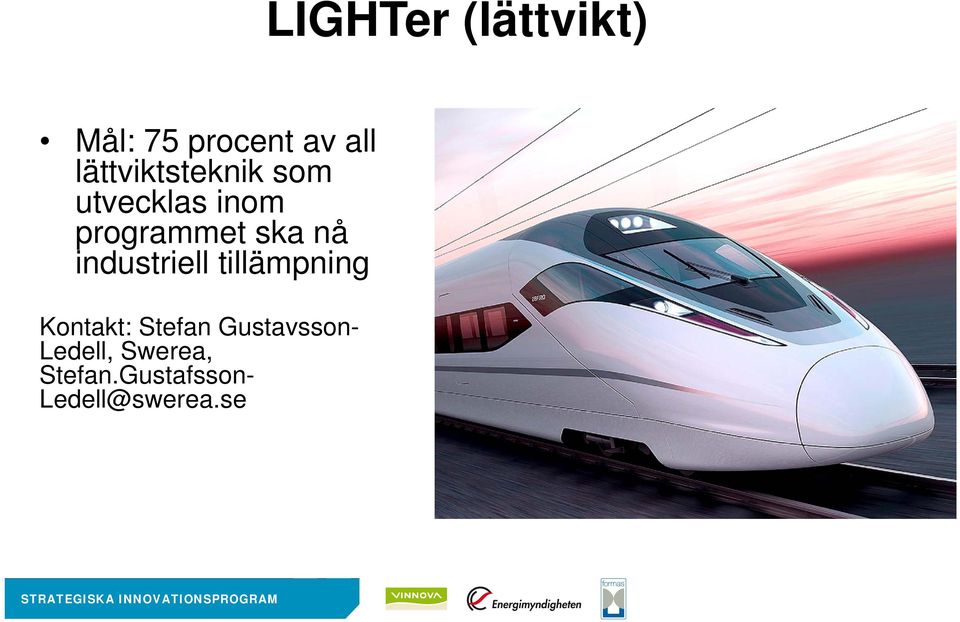 LIGHTer (lättvikt)

• Mål: 75 procent av all lättviktsteknik som utvecklas inom programmet ska nå industriell tillämpning

Kontakt: Stefan Gustavsson-Ledell, Swerea, Stefan.Gustafsson-Ledell@swerea.se

STRATEGISKA INNOVATIONSPROGRAM

VINNOVA

Energimyndigheten

formas